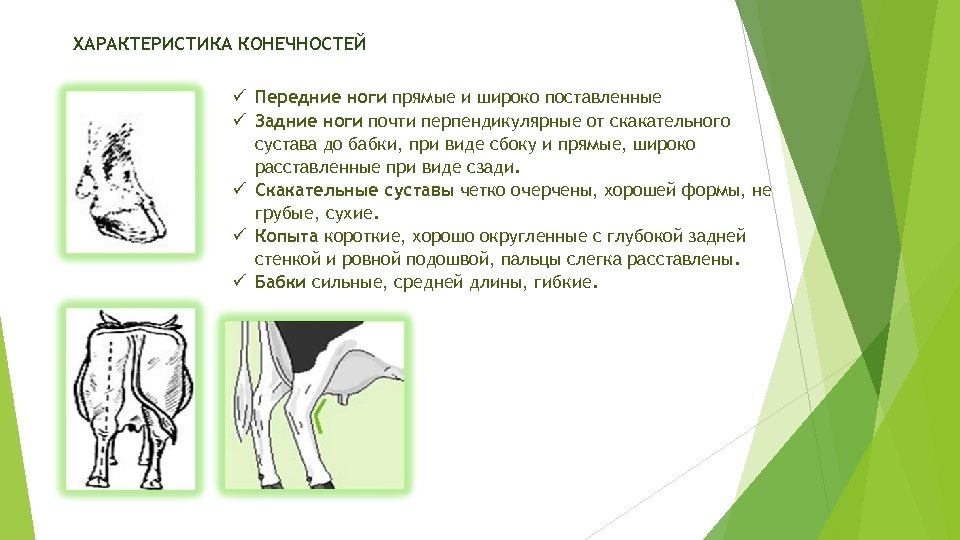 ХАРАКТЕРИСТИКА КОНЕЧНОСТЕЙ

✓ Передние ноги прямые и широко поставленные
✓ Задние ноги почти перпендикулярные от скакательного сустава до бабки, при виде сбоку и прямые, широко расставленные при виде сзади.
✓ Скакательные суставы четко очерчены, хорошей формы, не грубые, сухие.
✓ Копыта короткие, хорошо округленные с глубокой задней стенкой и ровной подошвой, пальцы слегка расставлены.
✓ Бабки сильные, средней длины, гибкие.